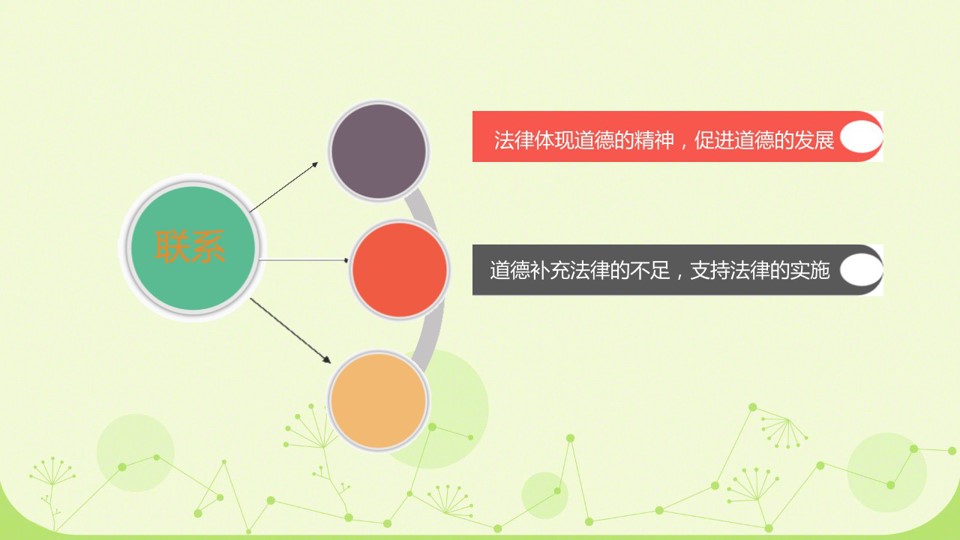 联系

法律体现道德的精神，促进道德的发展

道德补充法律的不足，支持法律的实施